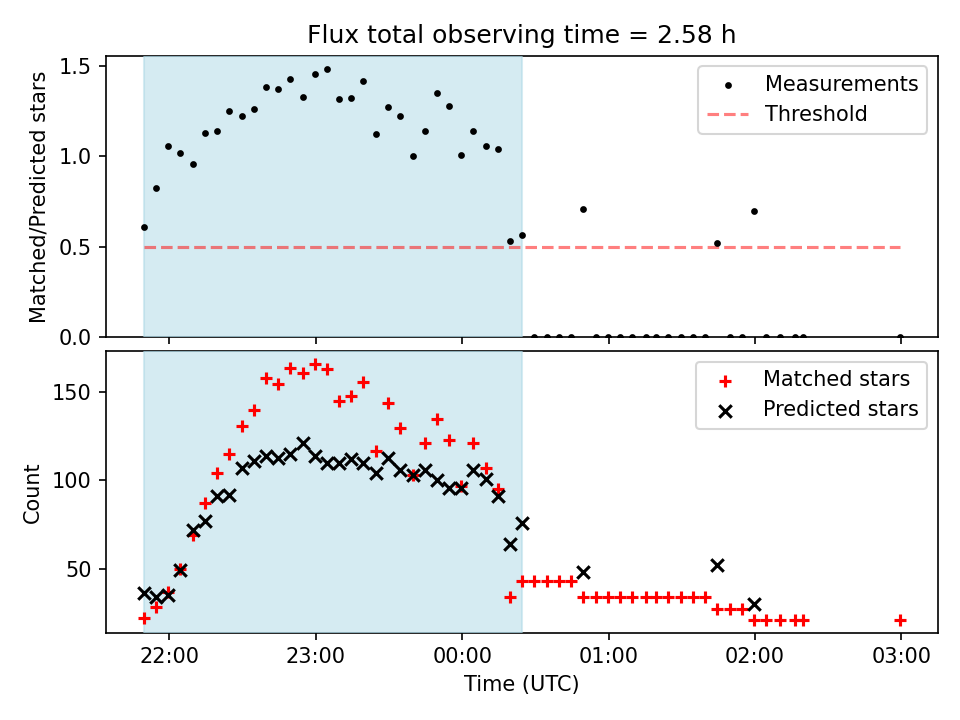 Flux total observing time = 2.58 h

Matched/Predicted stars

1.5
1.0
0.5
0.0

Measurements
Threshold

Count

150
100
50

Matched stars
Predicted stars

22:00
23:00
00:00
01:00
02:00
03:00

Time (UTC)